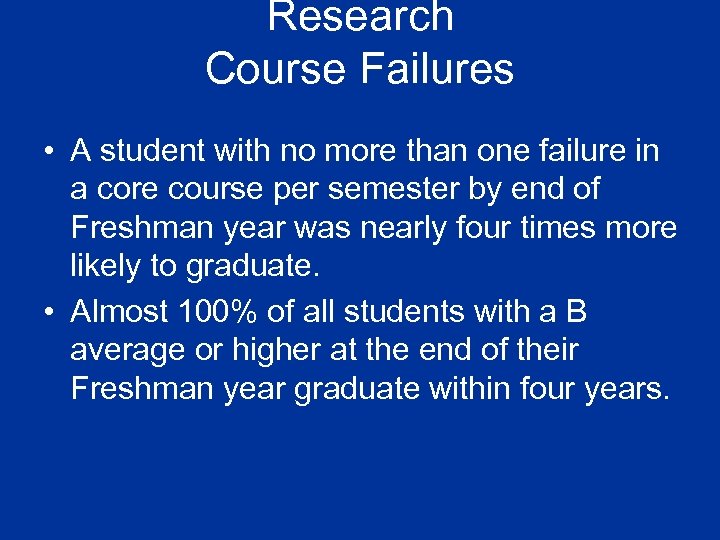 Research
Course Failures

• A student with no more than one failure in a core course per semester by end of Freshman year was nearly four times more likely to graduate.
• Almost 100% of all students with a B average or higher at the end of their Freshman year graduate within four years.